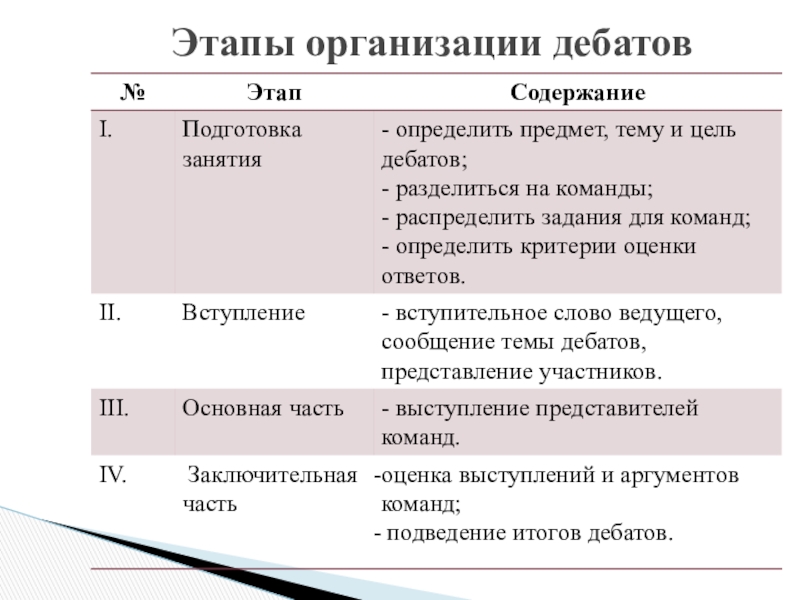 Этапы организации дебатов

| № | Этап | Содержание |
|---|---|---|
| I. | Подготовка занятия | - определить предмет, тему и цель дебатов; - разделиться на команды; - распределить задания для команд; - определить критерии оценки ответов. |
| II. | Вступление | - вступительное слово ведущего, сообщение темы дебатов, представление участников. |
| III. | Основная часть | - выступление представителей команд. |
| IV. | Заключительная часть | -оценка выступлений и аргументов команд; - подведение итогов дебатов. |